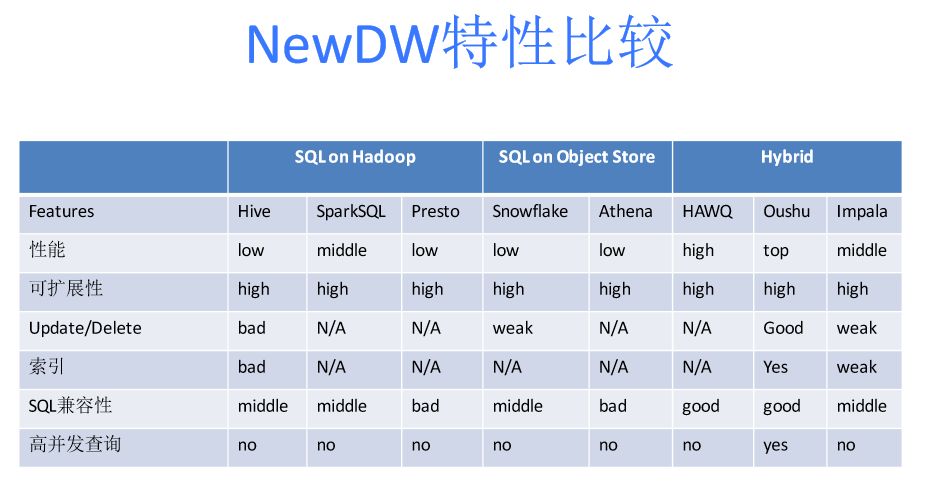 NewDW特性比较

| | SQL on Hadoop | | | SQL on Object Store | | Hybrid | | |
|---|---|---|---|---|---|---|---|---|
| Features | Hive | SparkSQL | Presto | Snowflake | Athena | HAWQ | Oushu | Impala |
| 性能 | low | middle | low | low | low | high | top | middle |
| 可扩展性 | high | high | high | high | high | high | high | high |
| Update/Delete | bad | N/A | N/A | weak | N/A | N/A | Good | weak |
| 索引 | bad | N/A | N/A | N/A | N/A | N/A | Yes | weak |
| SQL兼容性 | middle | middle | bad | middle | bad | good | good | middle |
| 高并发查询 | no | no | no | no | no | no | yes | no |